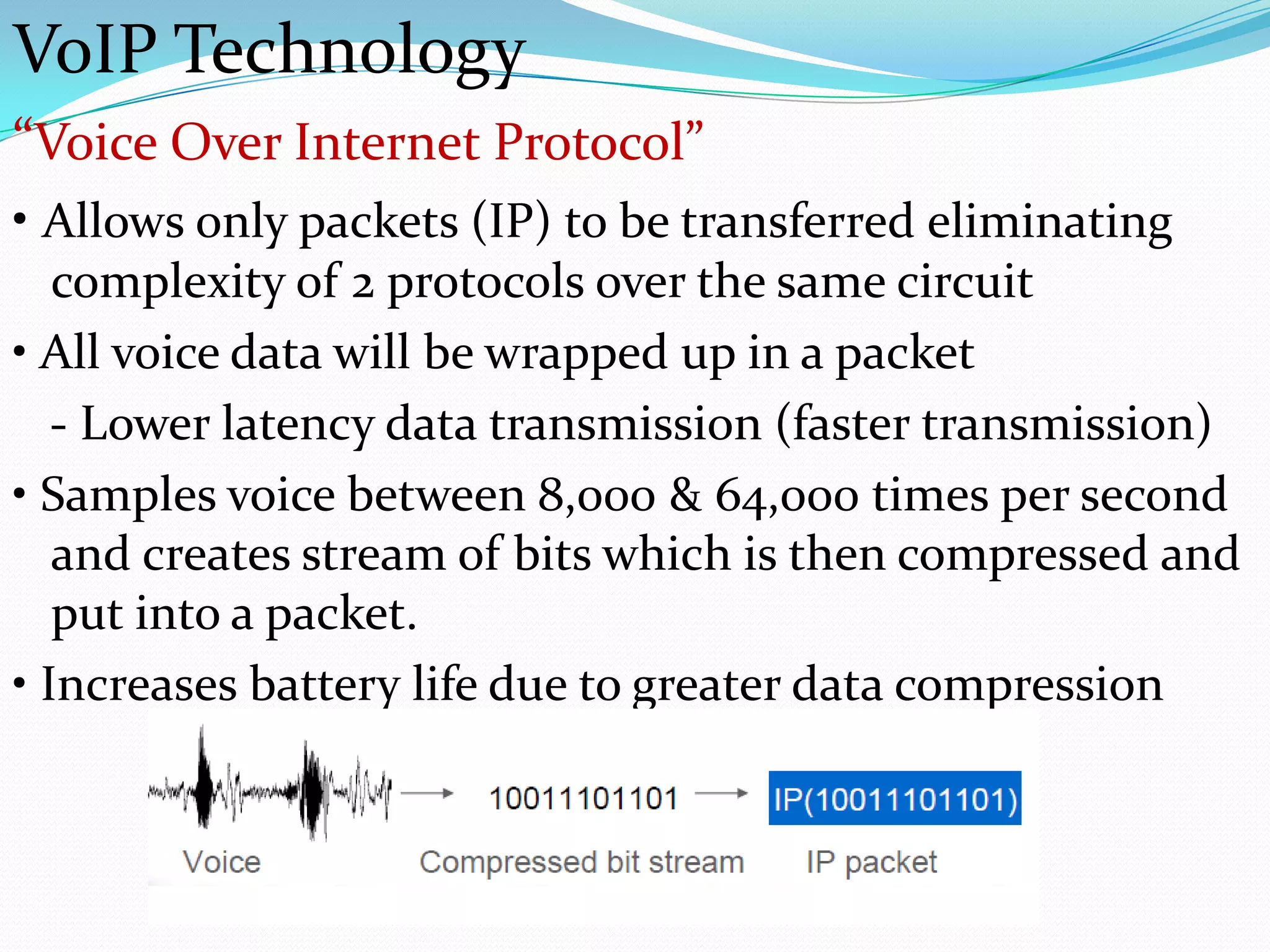 VoIP Technology

“Voice Over Internet Protocol”

• Allows only packets (IP) to be transferred eliminating complexity of 2 protocols over the same circuit

• All voice data will be wrapped up in a packet

- Lower latency data transmission (faster transmission)

• Samples voice between 8,000 & 64,000 times per second and creates stream of bits which is then compressed and put into a packet.

• Increases battery life due to greater data compression

10011101101

IP(10011101101)

Voice

Compressed bit stream

IP packet